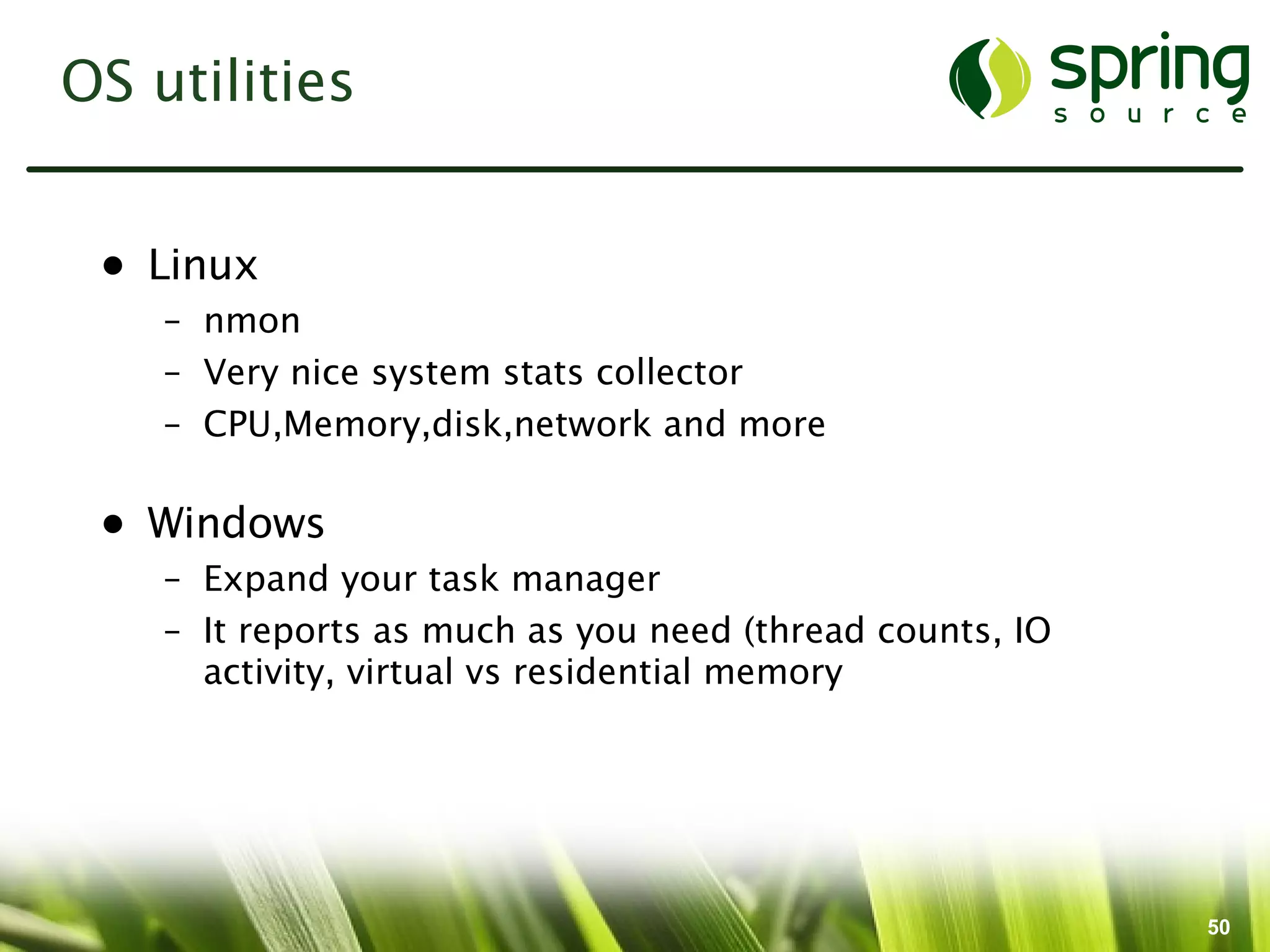 OS utilities

spring source

• Linux
– nmon
– Very nice system stats collector
– CPU,Memory,disk,network and more

• Windows
– Expand your task manager
– It reports as much as you need (thread counts, IO activity, virtual vs residential memory

50